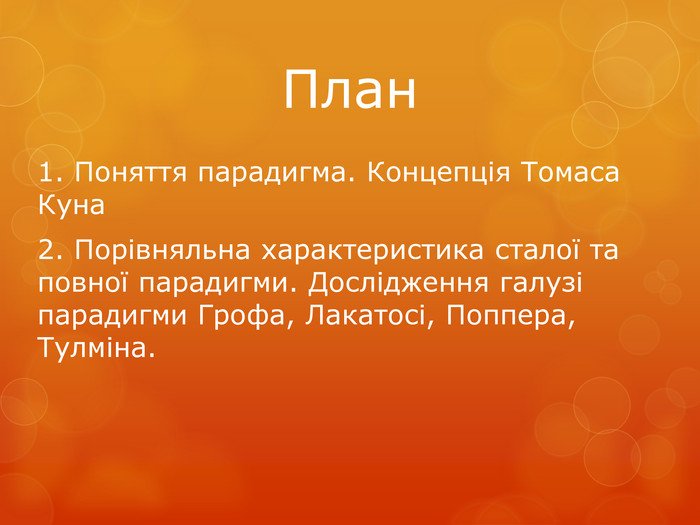 План

1. Поняття парадигма. Концепція Томаса Куна

2. Порівняльна характеристика сталої та повної парадигми. Дослідження галузі парадигми Грофа, Лакатосі, Поппера, Тулміна.